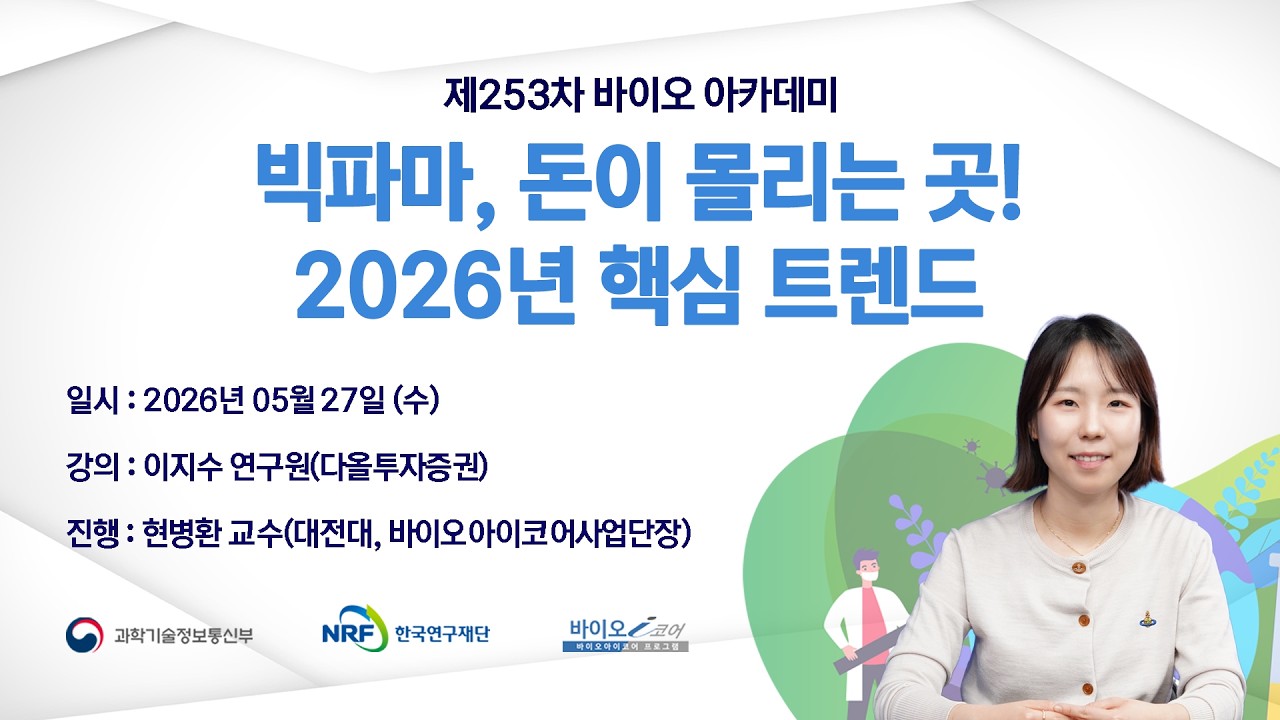 제253차 바이오 아카데미

빅파마, 돈이 몰리는 곳!
2026년 핵심 트렌드

일시 : 2026년 05월 27일 (수)

강의 : 이지수 연구원(다올투자증권)

진행 : 현병환 교수(대전대, 바이오아이코어사업단장)

과학기술정보통신부

NRF 한국연구재단

바이오 i코어
바이오아이코어 프로그램